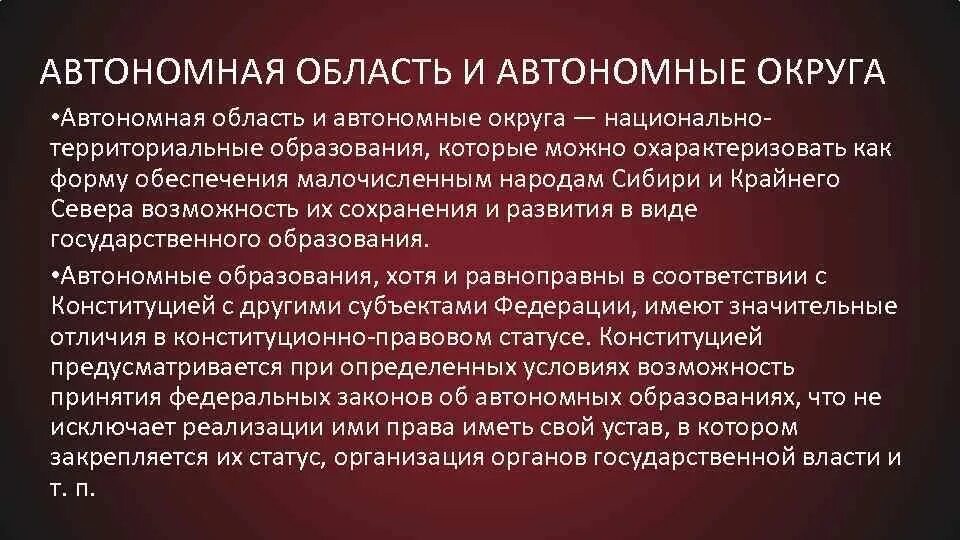 АВТОНОМНАЯ ОБЛАСТЬ И АВТОНОМНЫЕ ОКРУГА

•Автономная область и автономные округа — национально-территориальные образования, которые можно охарактеризовать как форму обеспечения малочисленным народам Сибири и Крайнего Севера возможность их сохранения и развития в виде государственного образования.

•Автономные образования, хотя и равноправны в соответствии с Конституцией с другими субъектами Федерации, имеют значительные отличия в конституционно-правовом статусе. Конституцией предусматривается при определенных условиях возможность принятия федеральных законов об автономных образованиях, что не исключает реализации ими права иметь свой устав, в котором закрепляется их статус, организация органов государственной власти и т. п.